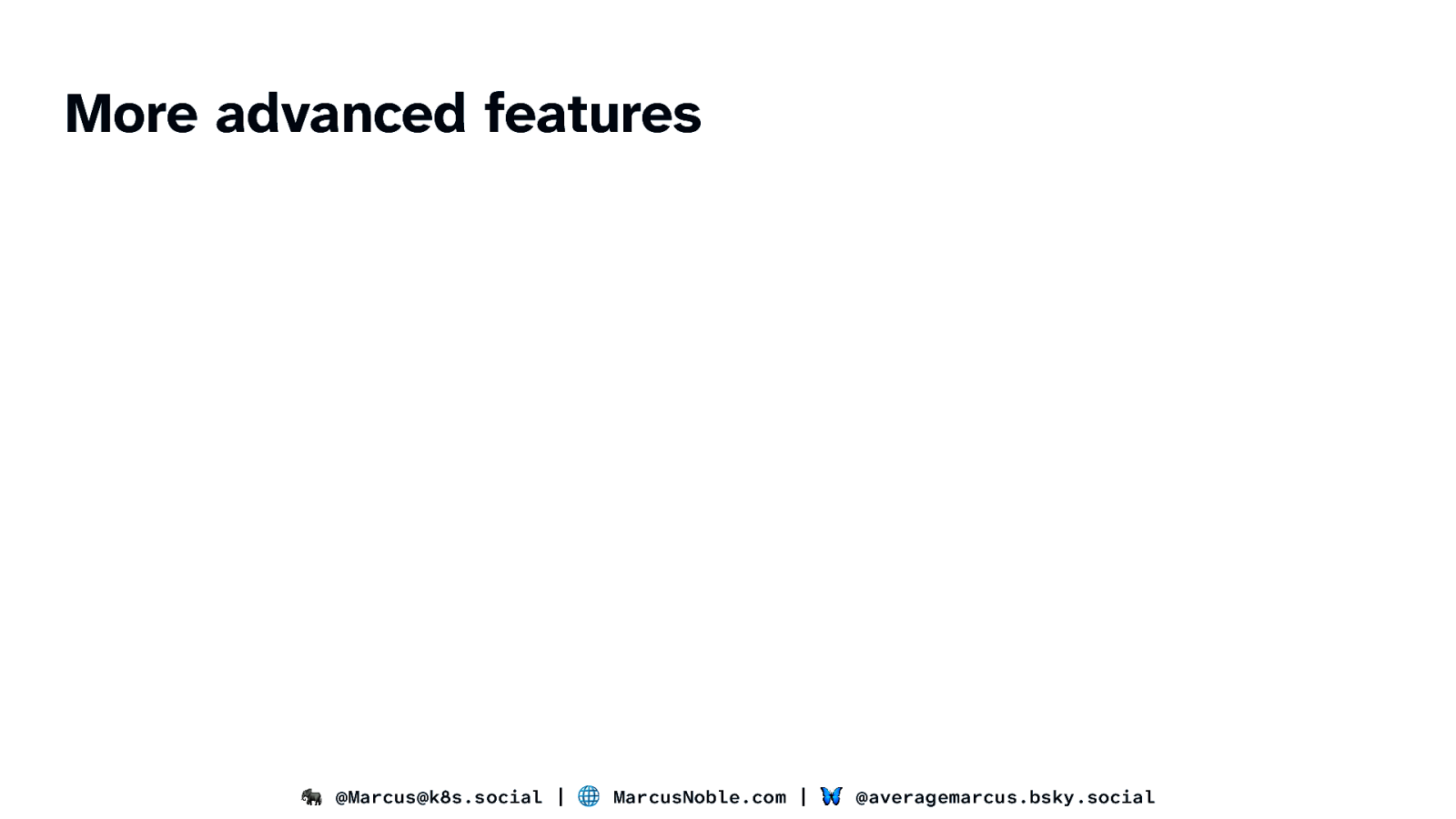 More advanced features

🐘 @Marcus@k8s.social | 🌐 MarcusNoble.com | 🦋 @averagemarcus.bsky.social